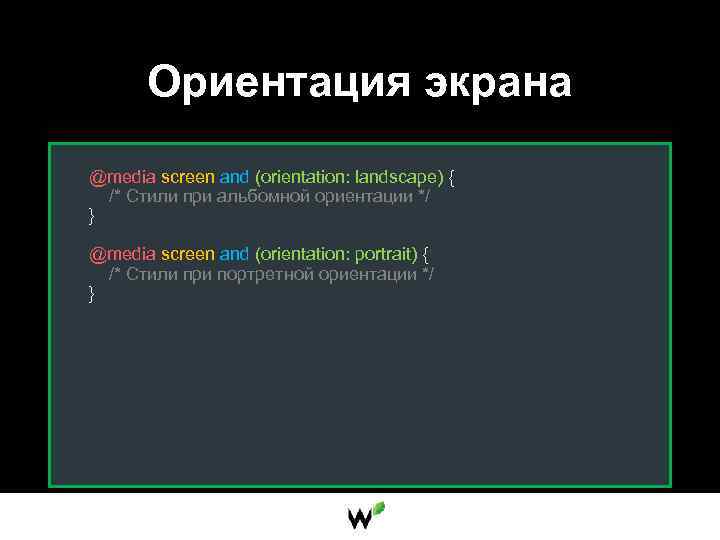 Ориентация экрана

@media screen and (orientation: landscape) {
/* Стили при альбомной ориентации */
}

@media screen and (orientation: portrait) {
/* Стили при портретной ориентации */
}

W